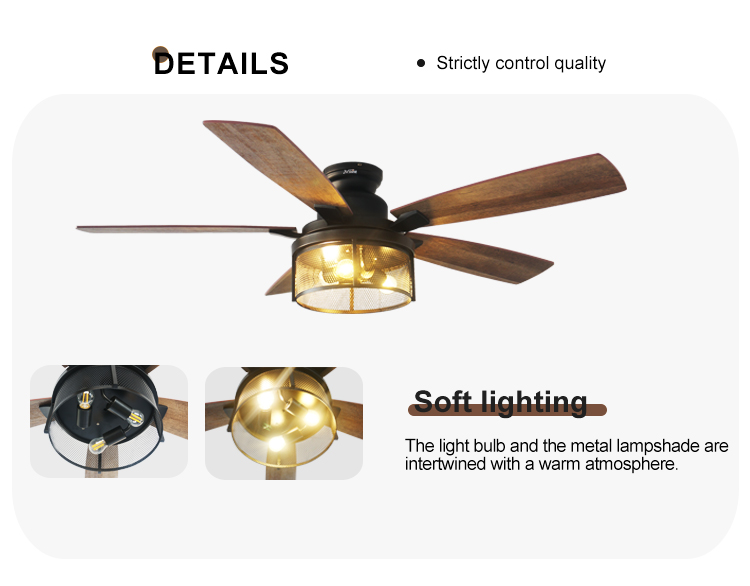 DETAILS

• Strictly control quality

Soft lighting

The light bulb and the metal lampshade are intertwined with a warm atmosphere.